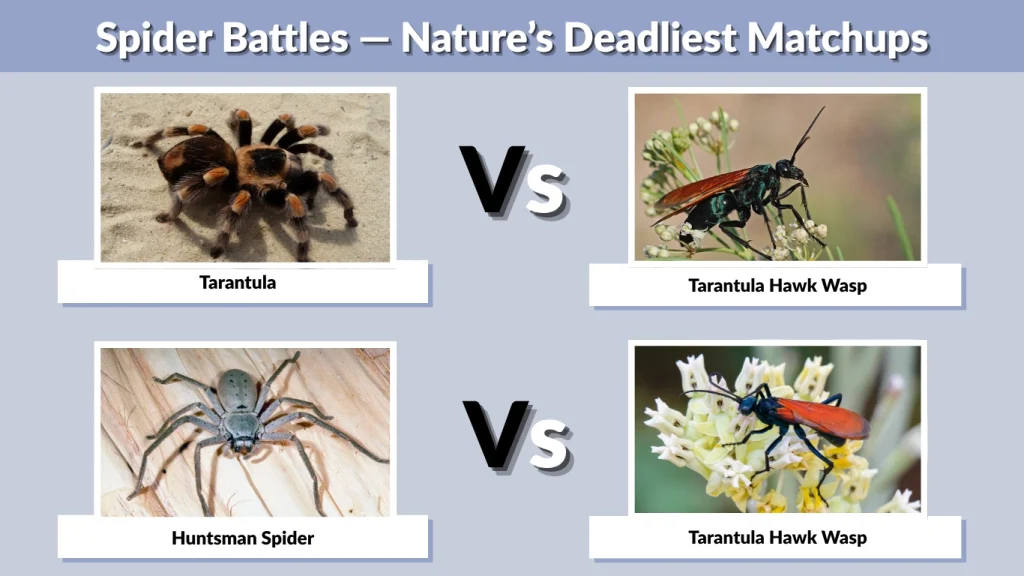 Spider Battles — Nature's Deadliest Matchups

Tarantula

Vs

Tarantula Hawk Wasp

Huntsman Spider

Vs

Tarantula Hawk Wasp